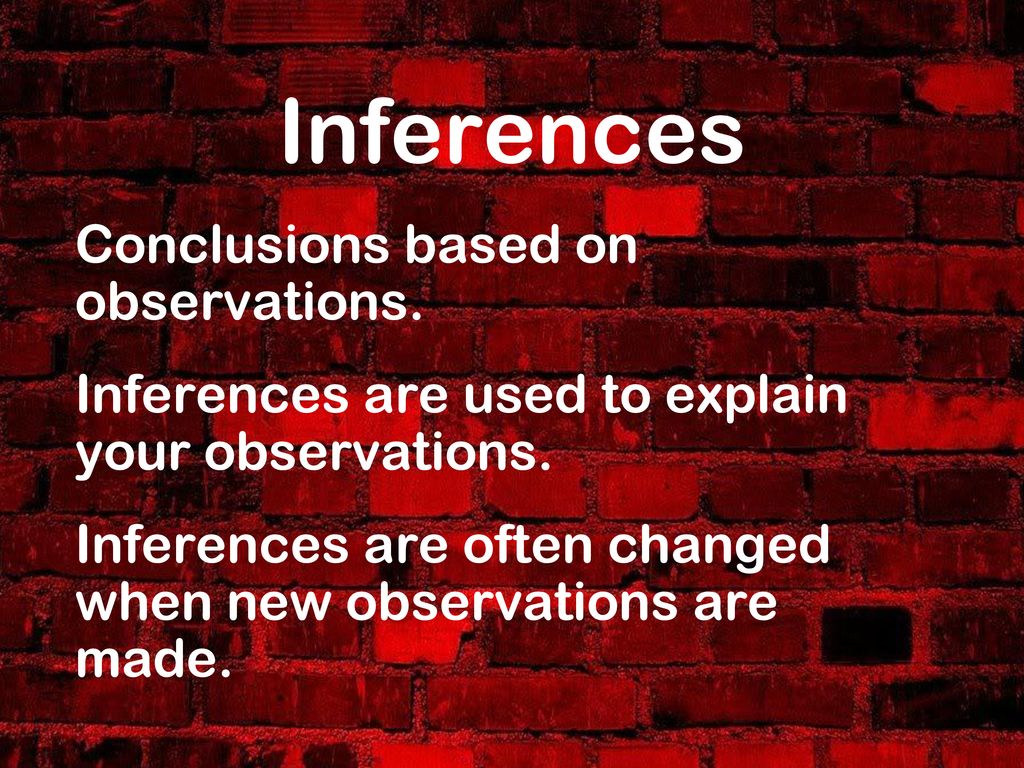 Inferences

Conclusions based on observations.

Inferences are used to explain your observations.

Inferences are often changed when new observations are made.